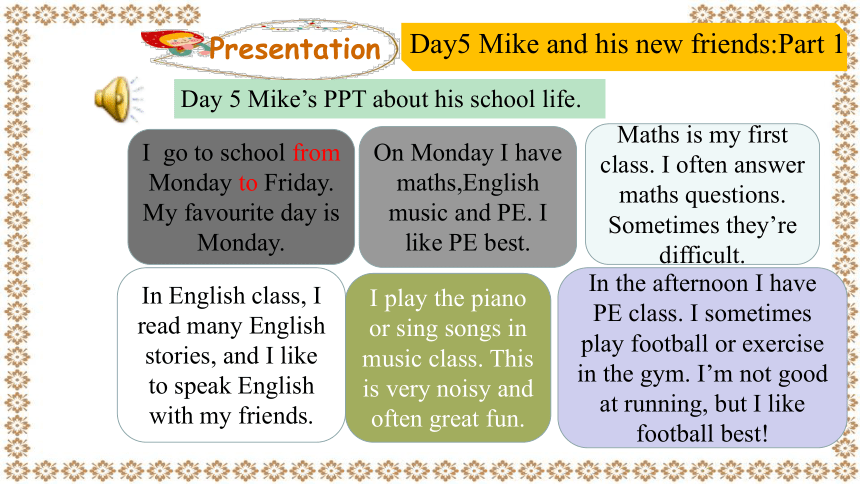 Presentation

Day5 Mike and his new friends:Part 1

Day 5 Mike’s PPT about his school life.

I go to school from Monday to Friday. My favourite day is Monday.

On Monday I have maths,English music and PE. I like PE best.

Maths is my first class. I often answer maths questions. Sometimes they’re difficult.

In English class, I read many English stories, and I like to speak English with my friends.

I play the piano or sing songs in music class. This is very noisy and often great fun.

In the afternoon I have PE class. I sometimes play football or exercise in the gym. I’m not good at running, but I like football best!